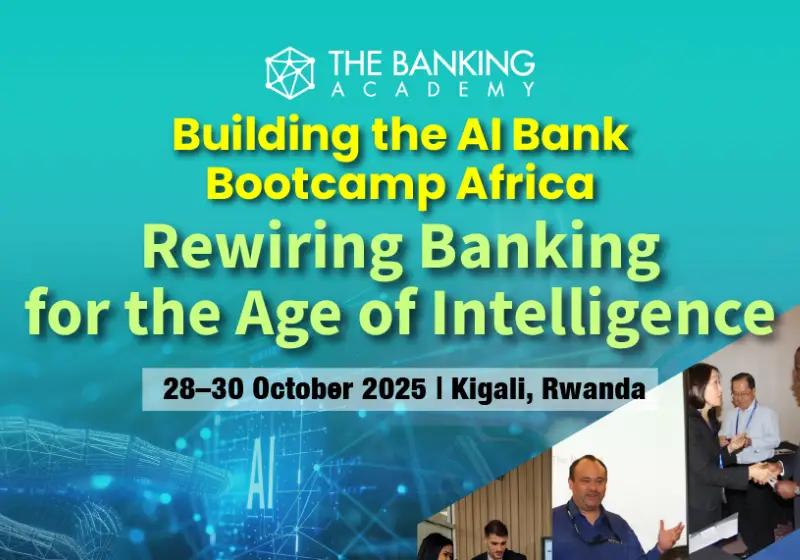 THE BANKING ACADEMY

Building the AI Bank Bootcamp Africa

Rewiring Banking for the Age of Intelligence

28–30 October 2025 | Kigali, Rwanda

AI